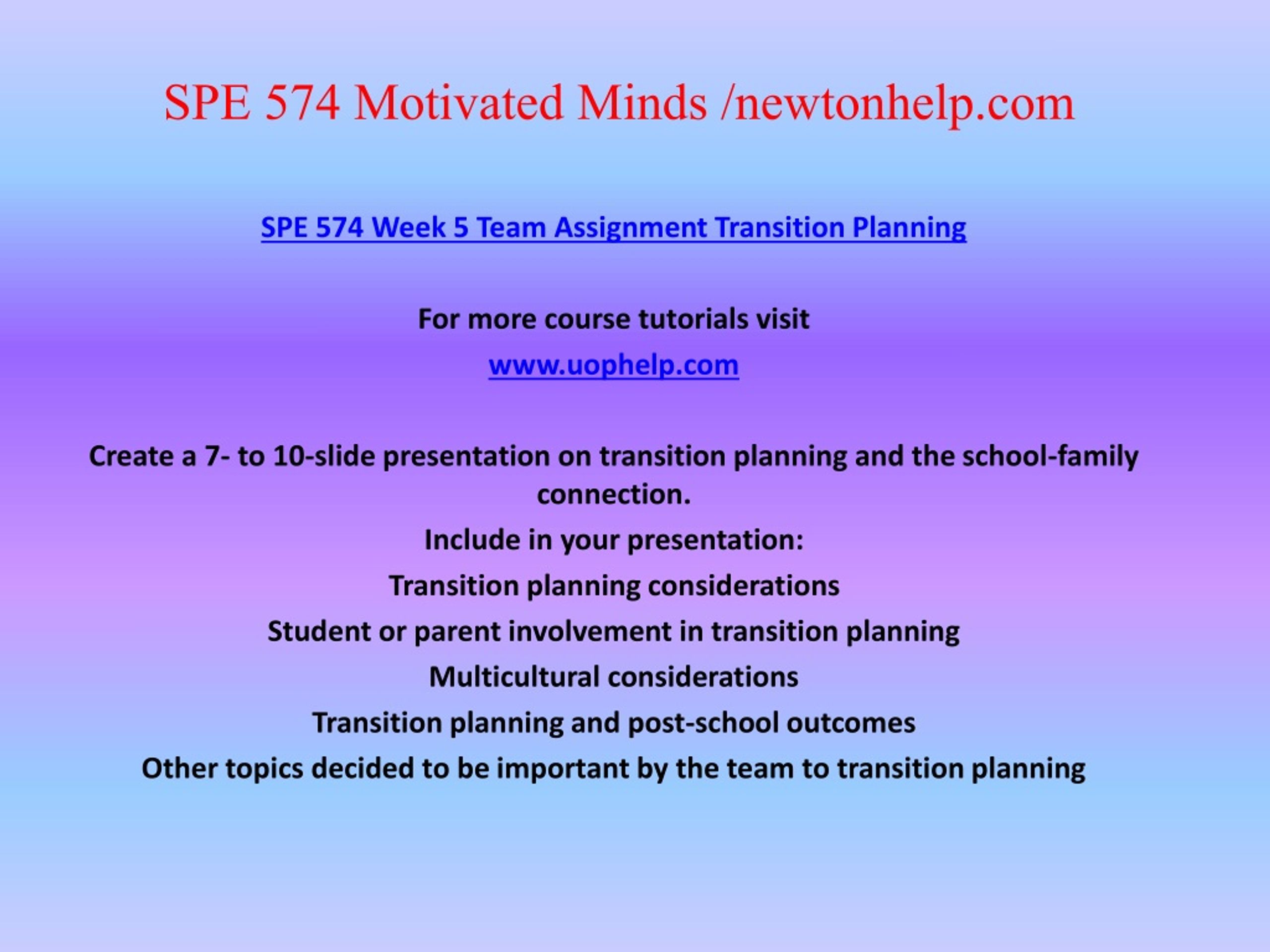 SPE 574 Motivated Minds /newtonhelp.com

SPE 574 Week 5 Team Assignment Transition Planning

For more course tutorials visit

www.uophelp.com

Create a 7- to 10-slide presentation on transition planning and the school-family connection.

Include in your presentation:

Transition planning considerations

Student or parent involvement in transition planning

Multicultural considerations

Transition planning and post-school outcomes

Other topics decided to be important by the team to transition planning